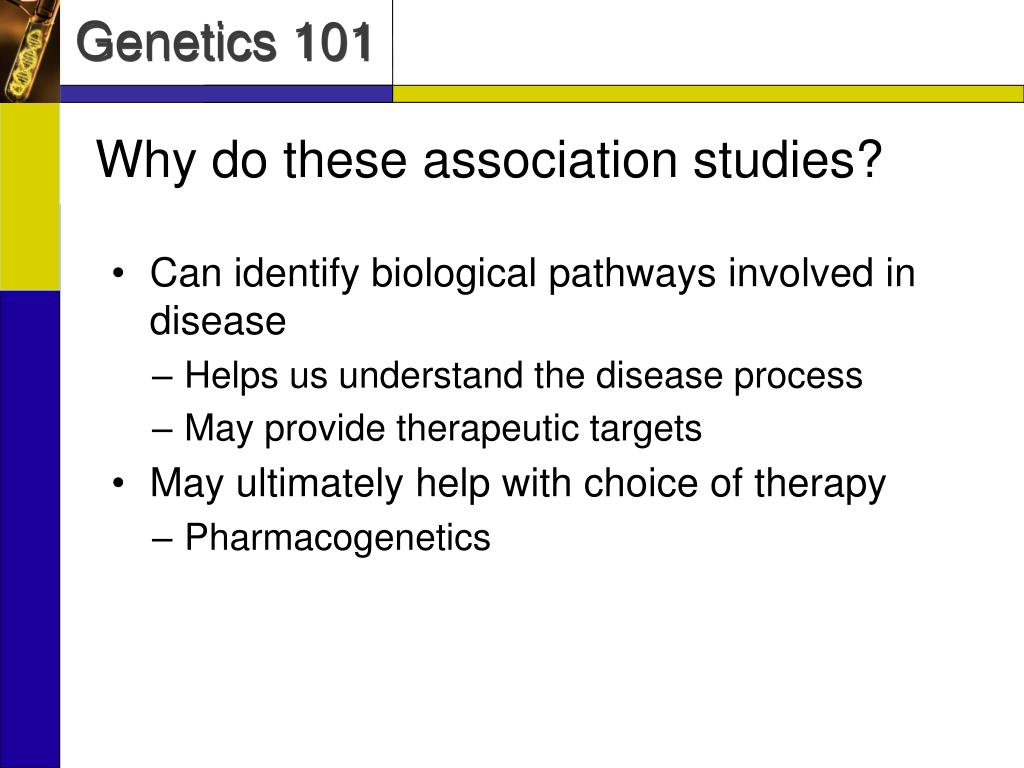 Genetics 101

Why do these association studies?

• Can identify biological pathways involved in disease
– Helps us understand the disease process
– May provide therapeutic targets
• May ultimately help with choice of therapy
– Pharmacogenetics